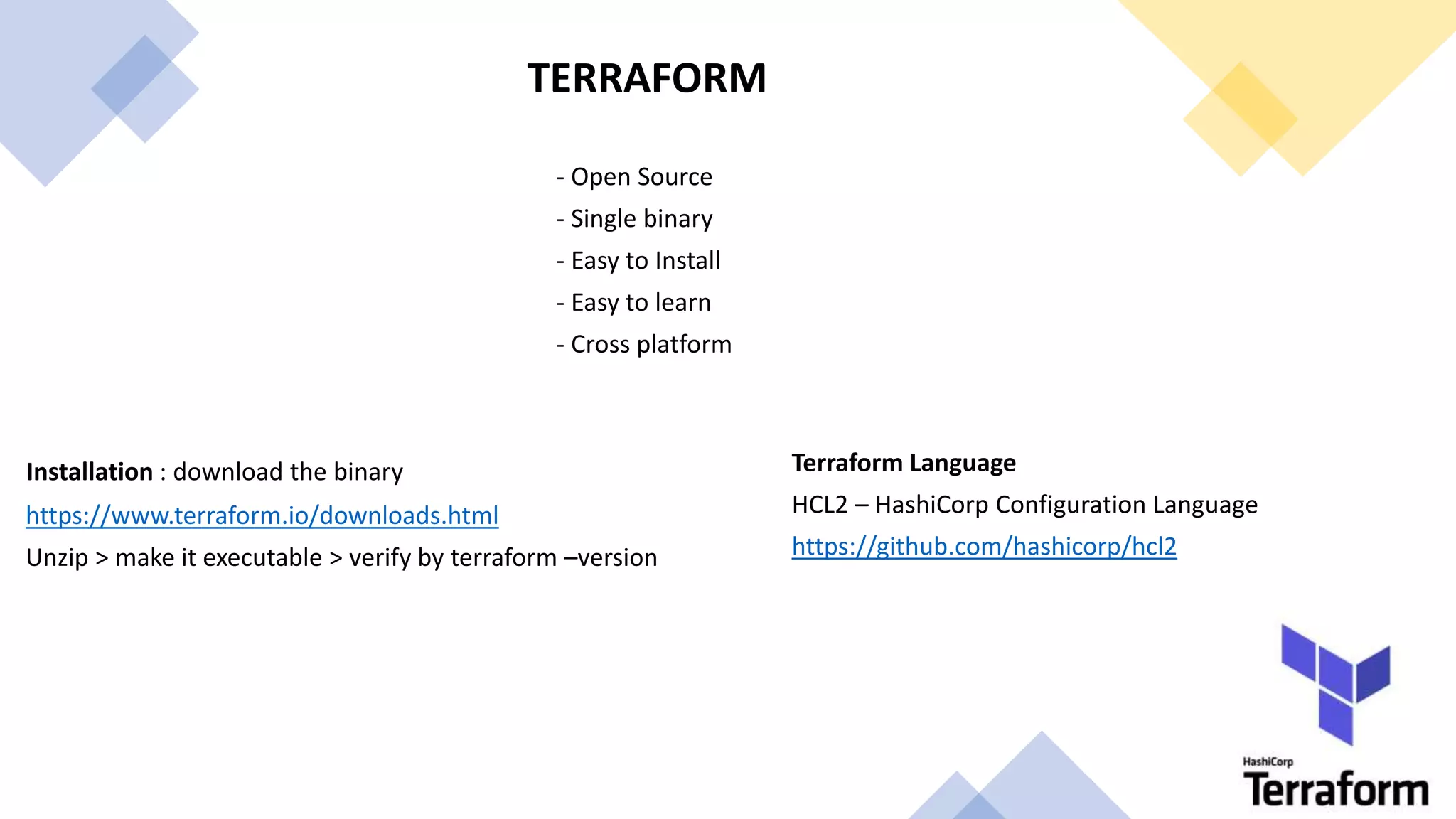 TERRAFORM

- Open Source
- Single binary
- Easy to Install
- Easy to learn
- Cross platform

Installation : download the binary
https://www.terraform.io/downloads.html
Unzip > make it executable > verify by terraform –version

Terraform Language
HCL2 – HashiCorp Configuration Language
https://github.com/hashicorp/hcl2

HashiCorp
Terraform